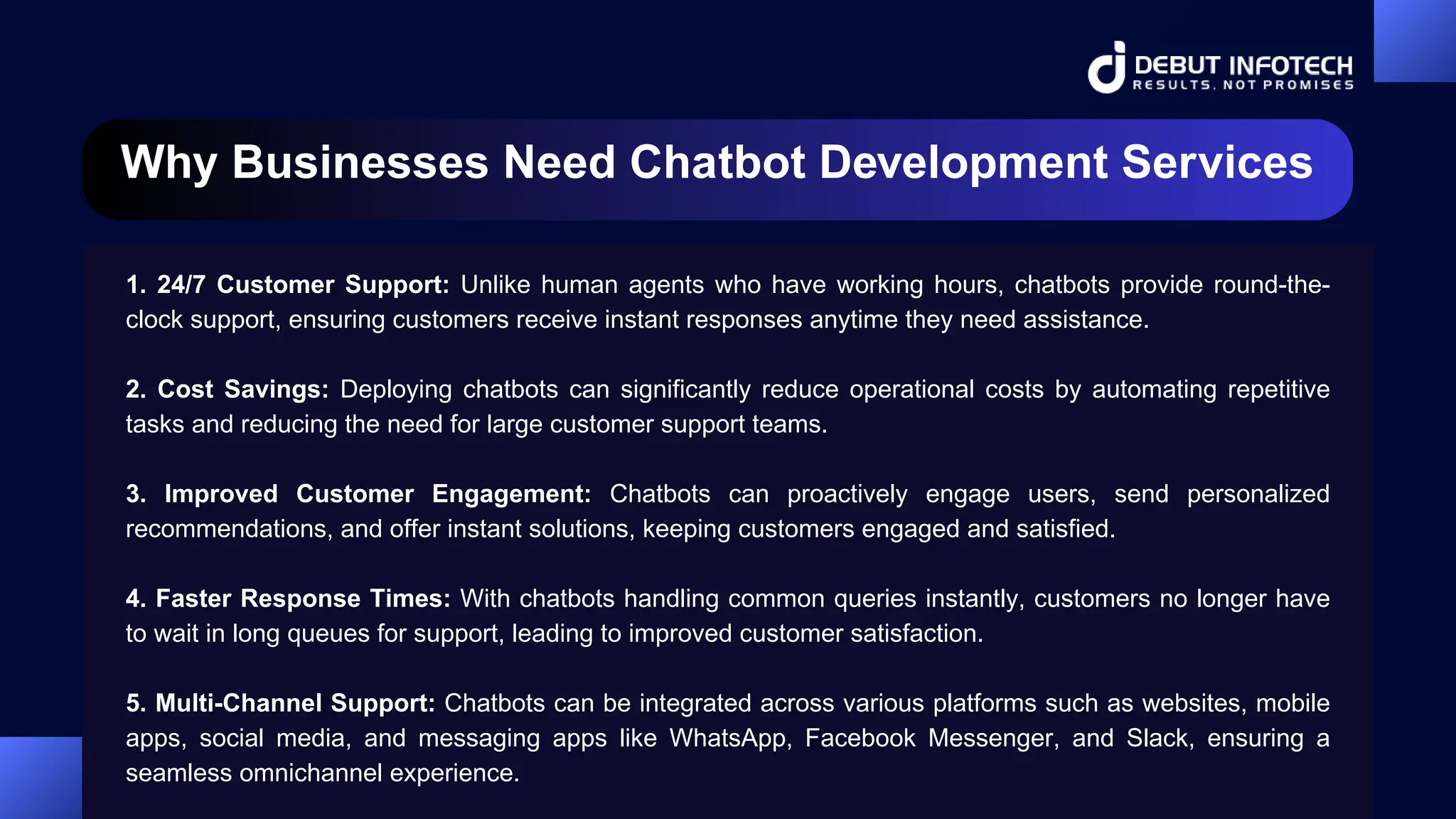 DEBUT INFOTECH
RESULTS, NOT PROMISES

Why Businesses Need Chatbot Development Services

1. 24/7 Customer Support: Unlike human agents who have working hours, chatbots provide round-the-clock support, ensuring customers receive instant responses anytime they need assistance.

2. Cost Savings: Deploying chatbots can significantly reduce operational costs by automating repetitive tasks and reducing the need for large customer support teams.

3. Improved Customer Engagement: Chatbots can proactively engage users, send personalized recommendations, and offer instant solutions, keeping customers engaged and satisfied.

4. Faster Response Times: With chatbots handling common queries instantly, customers no longer have to wait in long queues for support, leading to improved customer satisfaction.

5. Multi-Channel Support: Chatbots can be integrated across various platforms such as websites, mobile apps, social media, and messaging apps like WhatsApp, Facebook Messenger, and Slack, ensuring a seamless omnichannel experience.